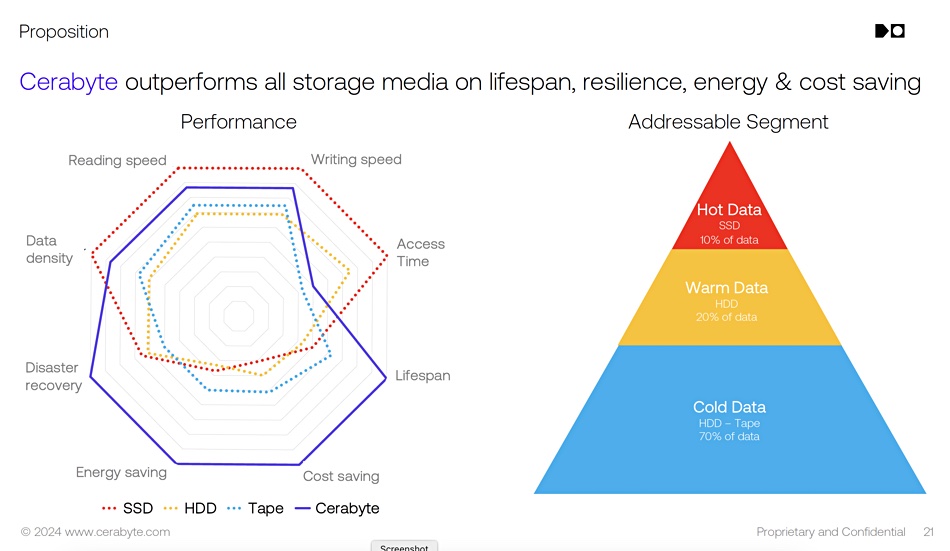 Proposition

Cerabyte outperforms all storage media on lifespan, resilience, energy & cost saving

Performance

Reading speed
Writing speed
Access Time
Lifespan
Cost saving
Energy saving
Disaster recovery
Data density

SSD HDD Tape Cerabyte

Addressable Segment

Hot Data
SSD
10% of data

Warm Data
HDD
20% of data

Cold Data
HDD – Tape
70% of data

© 2024 www.cerabyte.com

Screenshot

Proprietary and Confidential 21